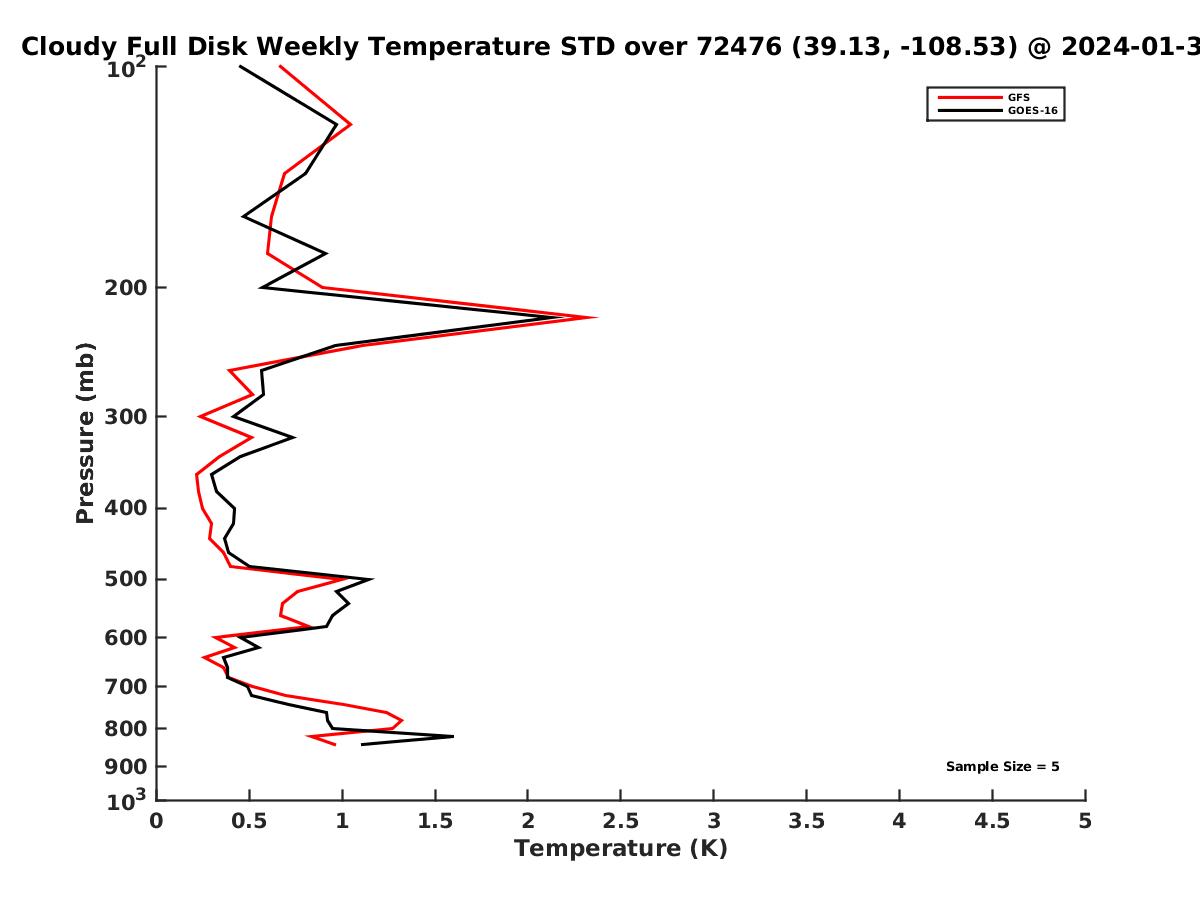 Cloudy Full Disk Weekly Temperature STD over 72476 (39.13, -108.53) @ 2024-01-3

GFS
GOES-16

Pressure (mb)

$10^2$
200
300
400
500
600
700
800
900
$10^3$

Sample Size = 5

0
0.5
1
1.5
2
2.5
3
3.5
4
4.5
5
Temperature (K)